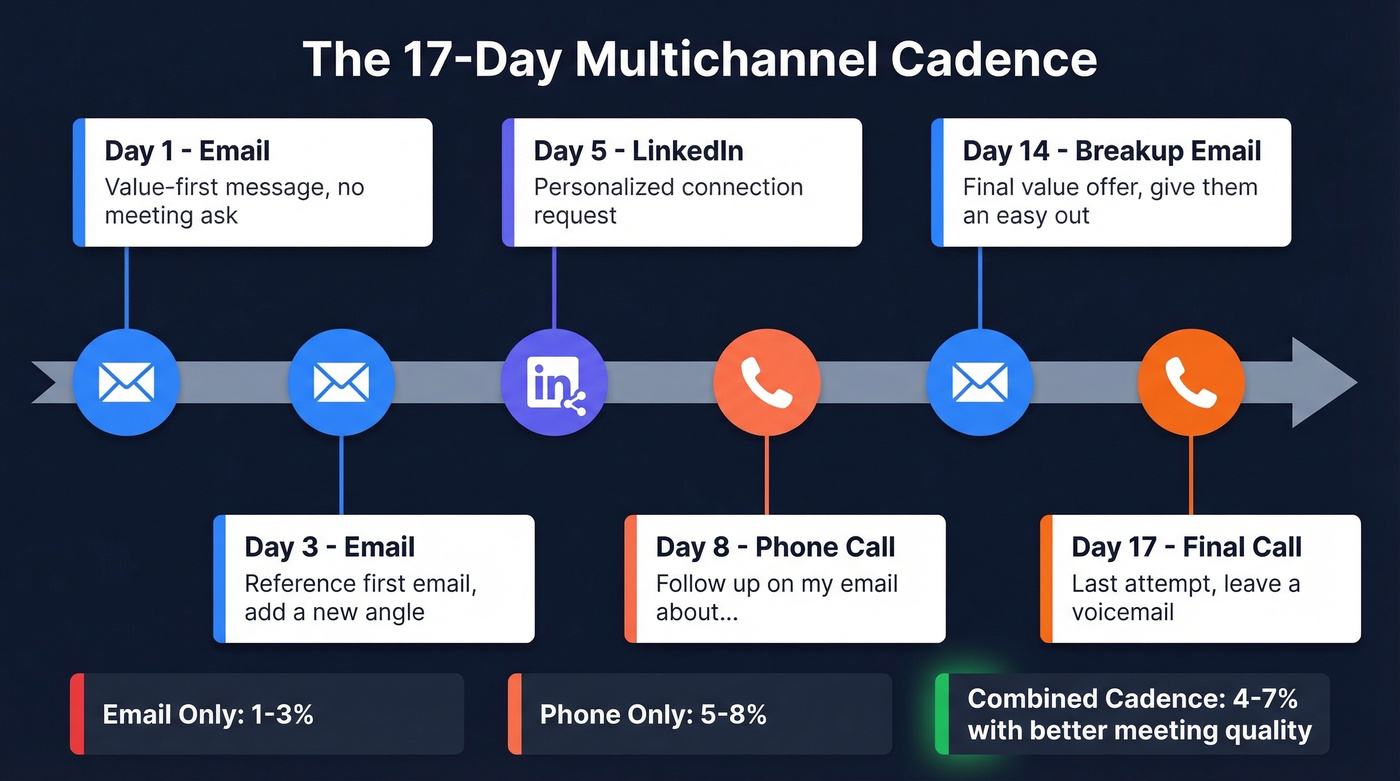 The 17-Day Multichannel Cadence

Day 1 - Email
Value-first message, no meeting ask

Day 5 - LinkedIn
Personalized connection request

Day 14 - Breakup Email
Final value offer, give them an easy out

in

Day 3 - Email
Reference first email, add a new angle

Day 8 - Phone Call
Follow up on my email about...

Day 17 - Final Call
Last attempt, leave a voicemail

Email Only: 1-3%

Phone Only: 5-8%

Combined Cadence: 4-7% with better meeting quality